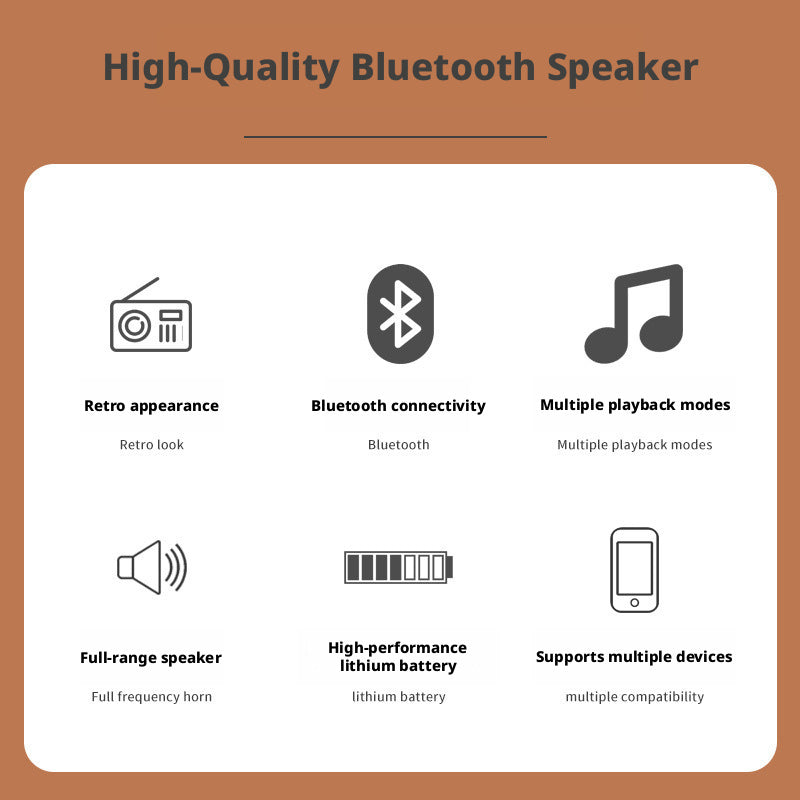 High-Quality Bluetooth Speaker

Retro appearance

Retro look

Bluetooth connectivity

Bluetooth

Multiple playback modes

Multiple playback modes

Full-range speaker

Full frequency horn

High-performance lithium battery

lithium battery

Supports multiple devices

multiple compatibility